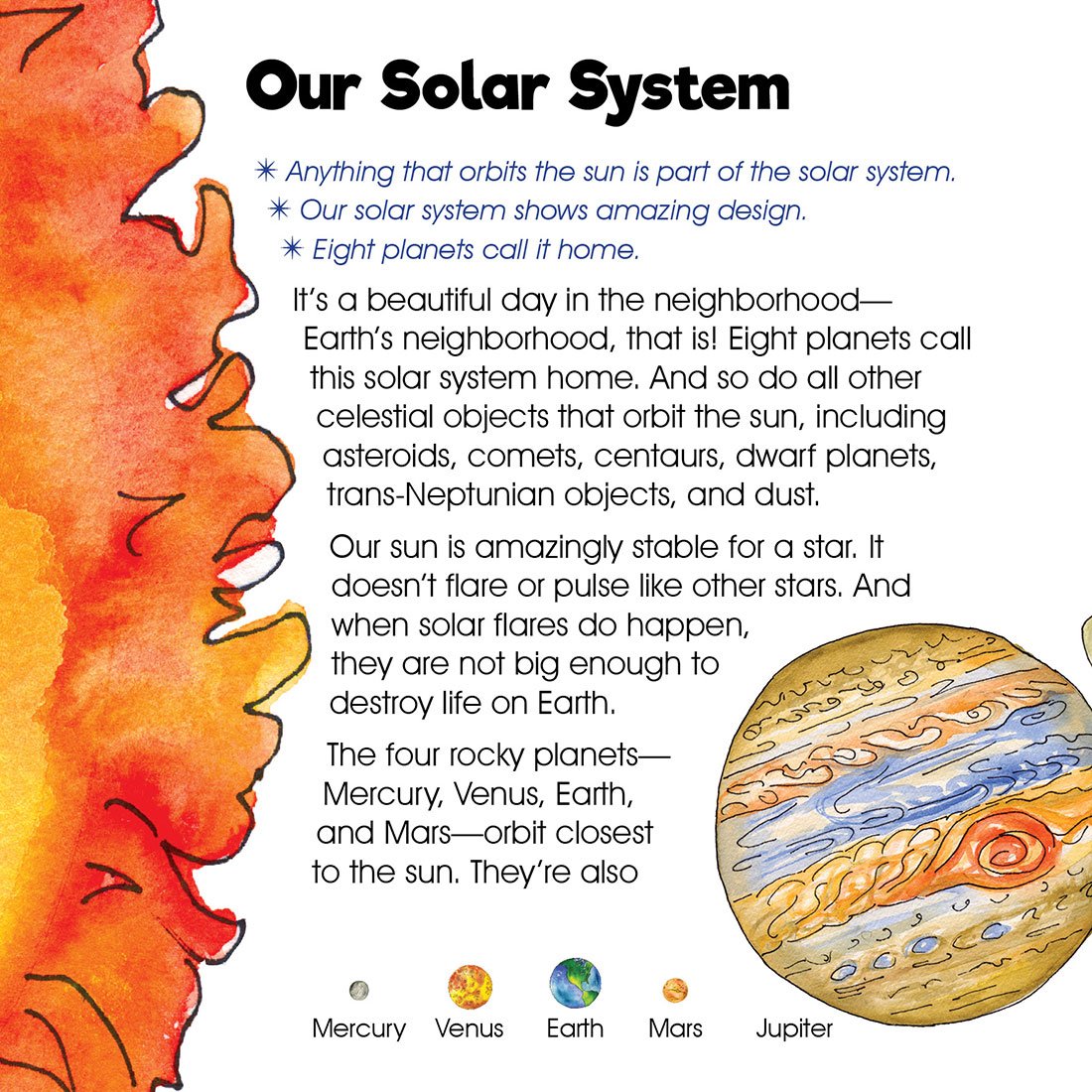 Our Solar System

✳ Anything that orbits the sun is part of the solar system.
✳ Our solar system shows amazing design.
✳ Eight planets call it home.

It's a beautiful day in the neighborhood—Earth's neighborhood, that is! Eight planets call this solar system home. And so do all other celestial objects that orbit the sun, including asteroids, comets, centaurs, dwarf planets, trans-Neptunian objects, and dust.

Our sun is amazingly stable for a star. It doesn't flare or pulse like other stars. And when solar flares do happen, they are not big enough to destroy life on Earth.

The four rocky planets—Mercury, Venus, Earth, and Mars—orbit closest to the sun. They're also

Mercury Venus Earth Mars Jupiter